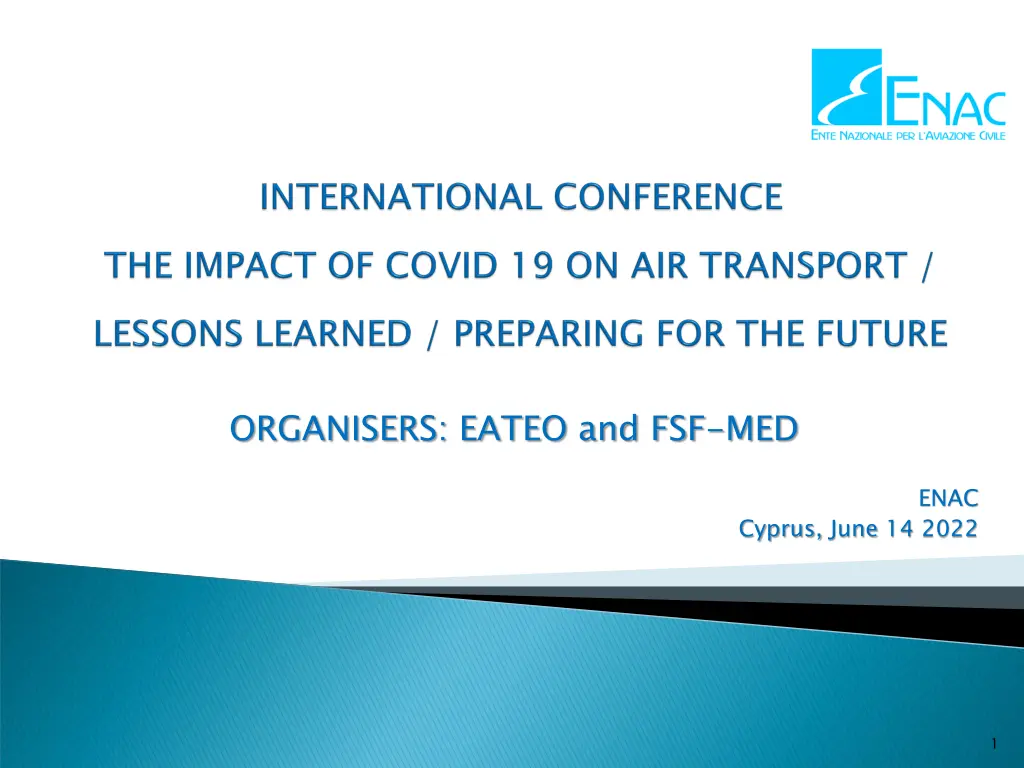 ENAC
ENTE NAZIONALE PER L'AVIAZIONE CIVILE

INTERNATIONAL CONFERENCE

THE IMPACT OF COVID 19 ON AIR TRANSPORT /

LESSONS LEARNED / PREPARING FOR THE FUTURE

ORGANISERS: EATEO and FSF-MED

ENAC
Cyprus, June 14 2022

1